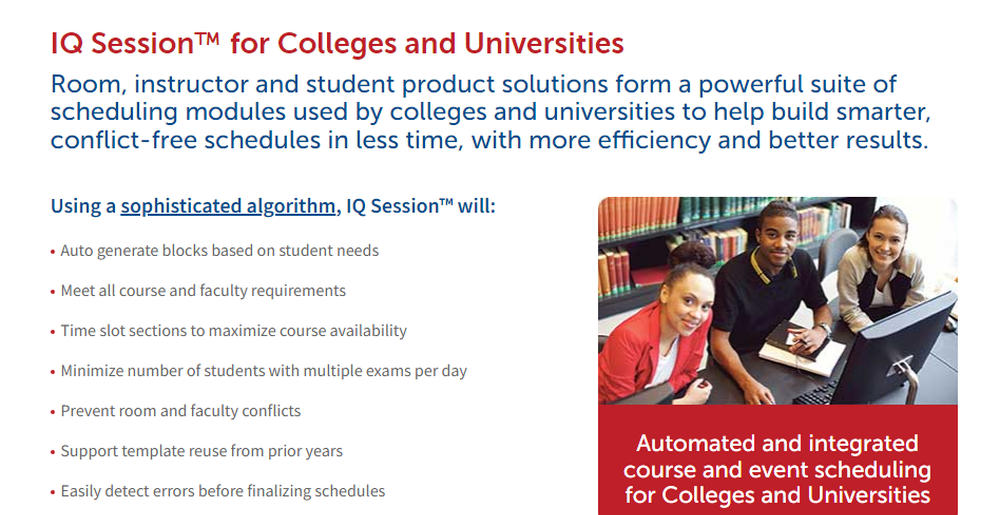 IQ Session™ for Colleges and Universities

Room, instructor and student product solutions form a powerful suite of scheduling modules used by colleges and universities to help build smarter, conflict-free schedules in less time, with more efficiency and better results.

Using a sophisticated algorithm, IQ Session™ will:

• Auto generate blocks based on student needs
• Meet all course and faculty requirements
• Time slot sections to maximize course availability
• Minimize number of students with multiple exams per day
• Prevent room and faculty conflicts
• Support template reuse from prior years
• Easily detect errors before finalizing schedules

Automated and integrated course and event scheduling for Colleges and Universities